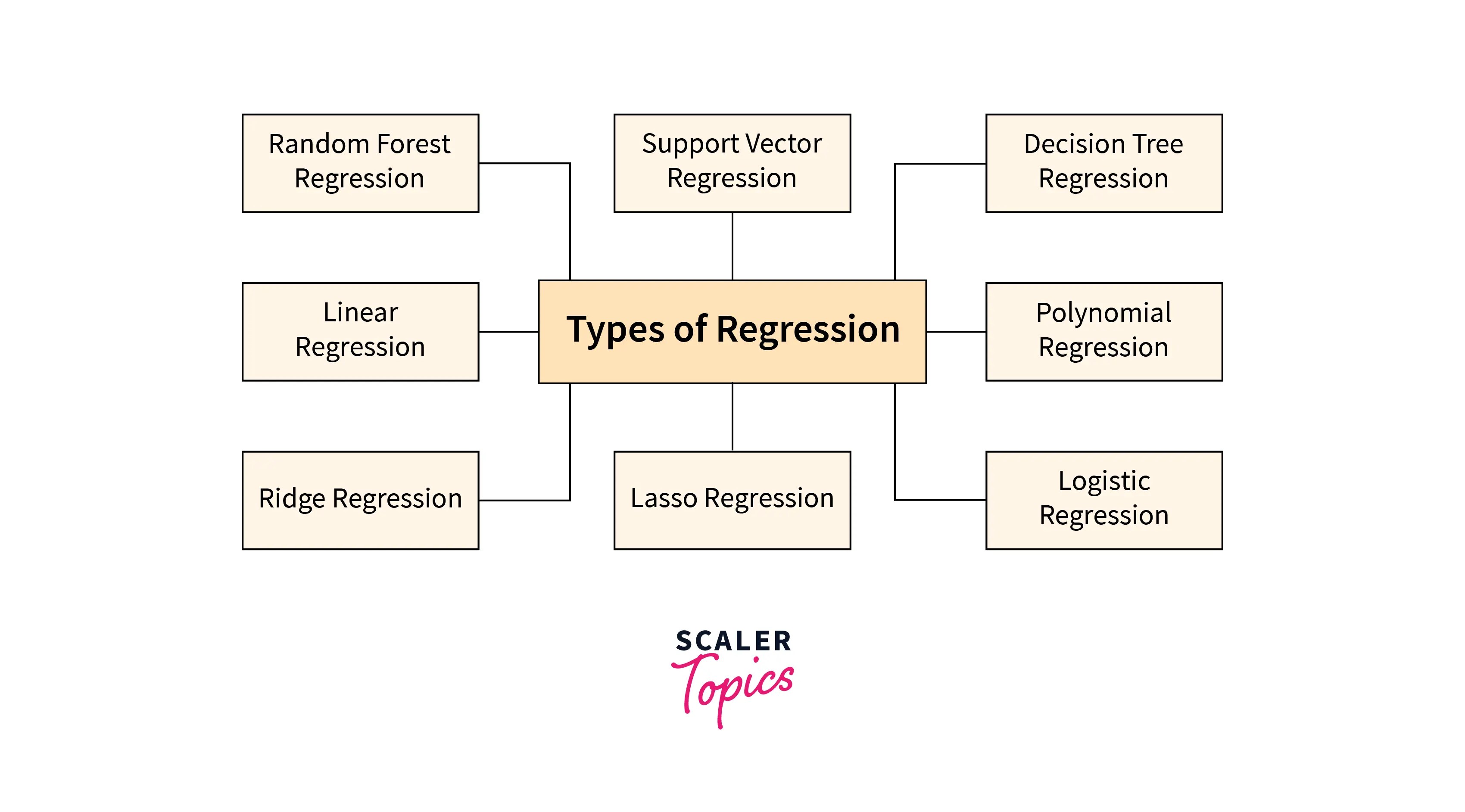 Random Forest Regression

Support Vector Regression

Decision Tree Regression

Linear Regression

Types of Regression

Polynomial Regression

Ridge Regression

Lasso Regression

Logistic Regression

SCALER Topics